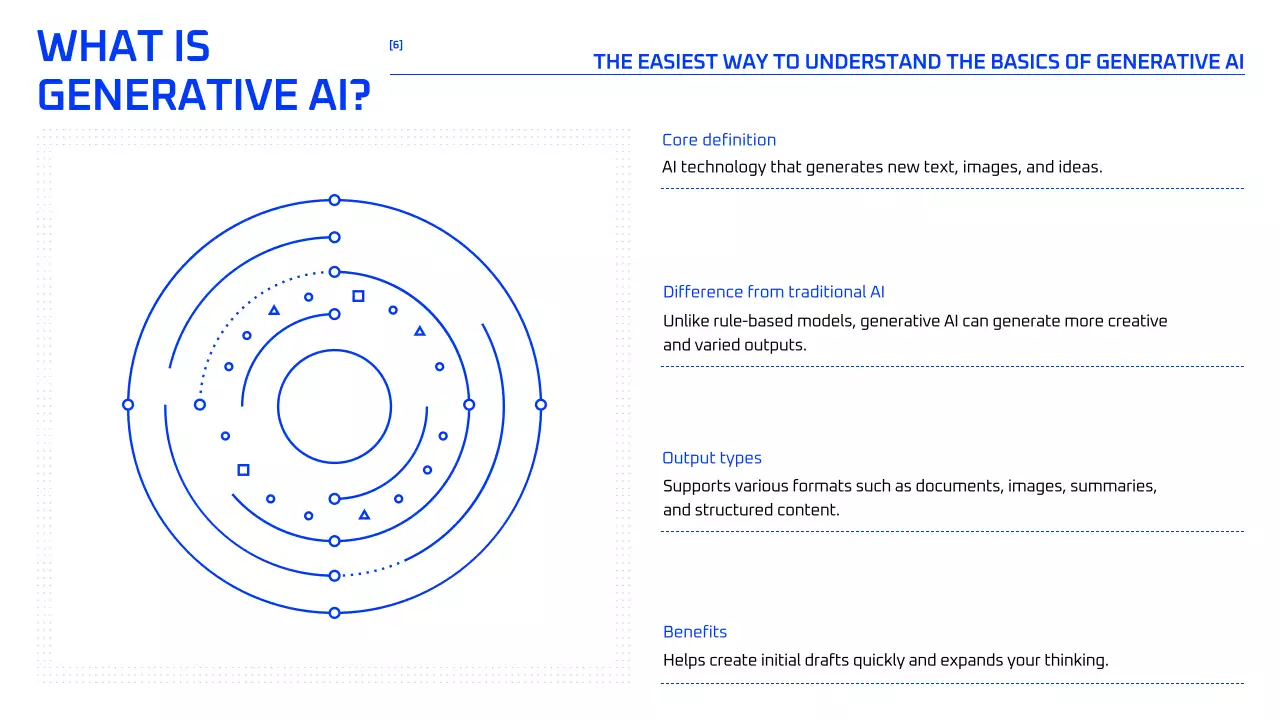 WHAT IS GENERATIVE AI?

[6]

THE EASIEST WAY TO UNDERSTAND THE BASICS OF GENERATIVE AI

Core definition
AI technology that generates new text, images, and ideas.

Difference from traditional AI
Unlike rule-based models, generative AI can generate more creative and varied outputs.

Output types
Supports various formats such as documents, images, summaries, and structured content.

Benefits
Helps create initial drafts quickly and expands your thinking.